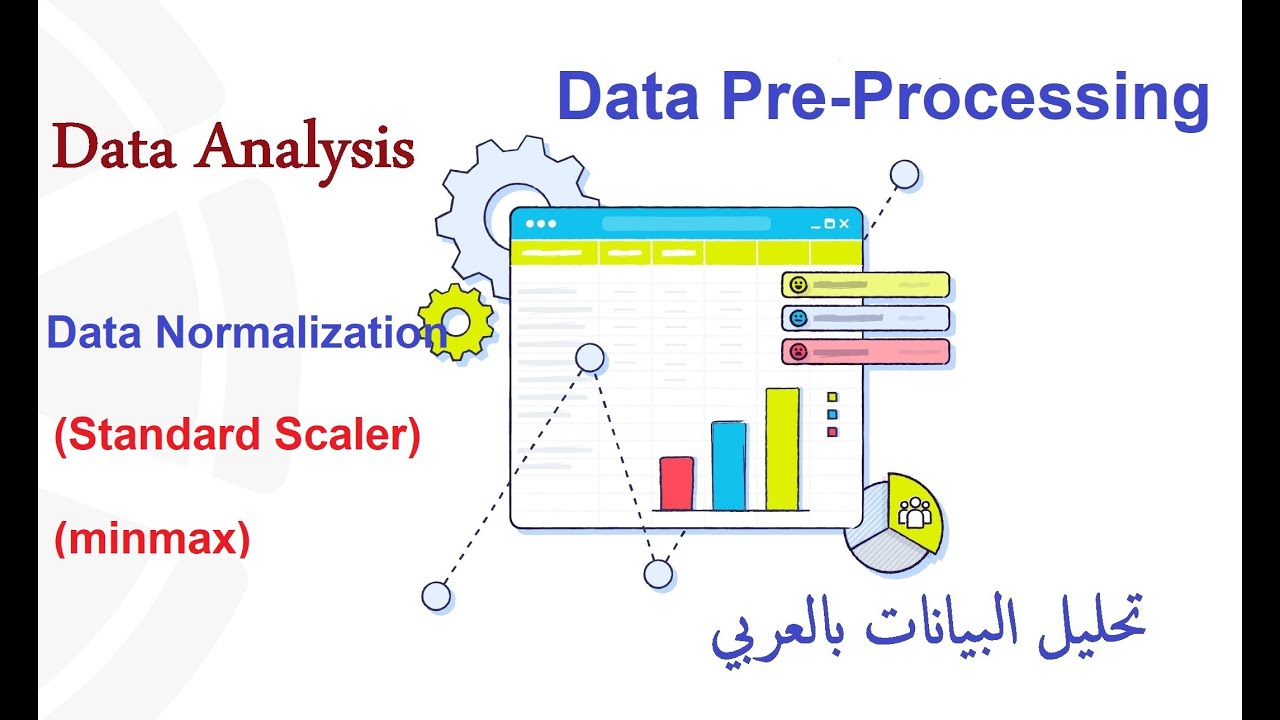 Data Pre-Processing

Data Analysis

Data Normalization

(Standard Scaler)

(minmax)

تحليل البيانات بالعربي